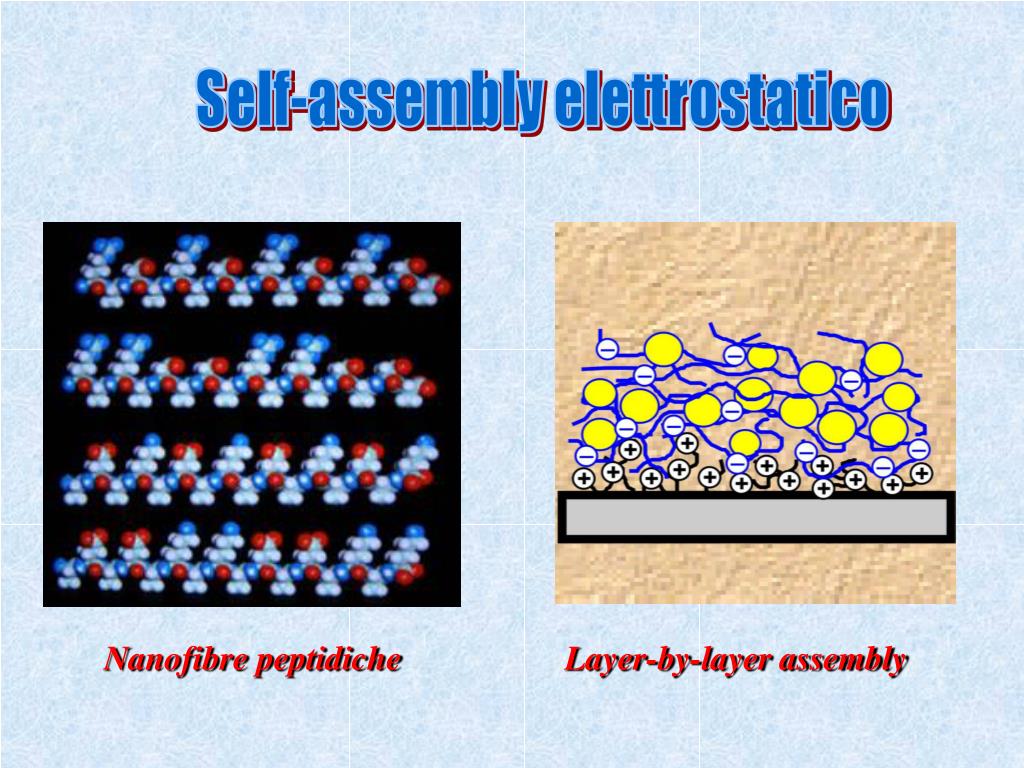 Self-assembly elettrostatico

Nanofibre peptidiche

Layer-by-layer assembly